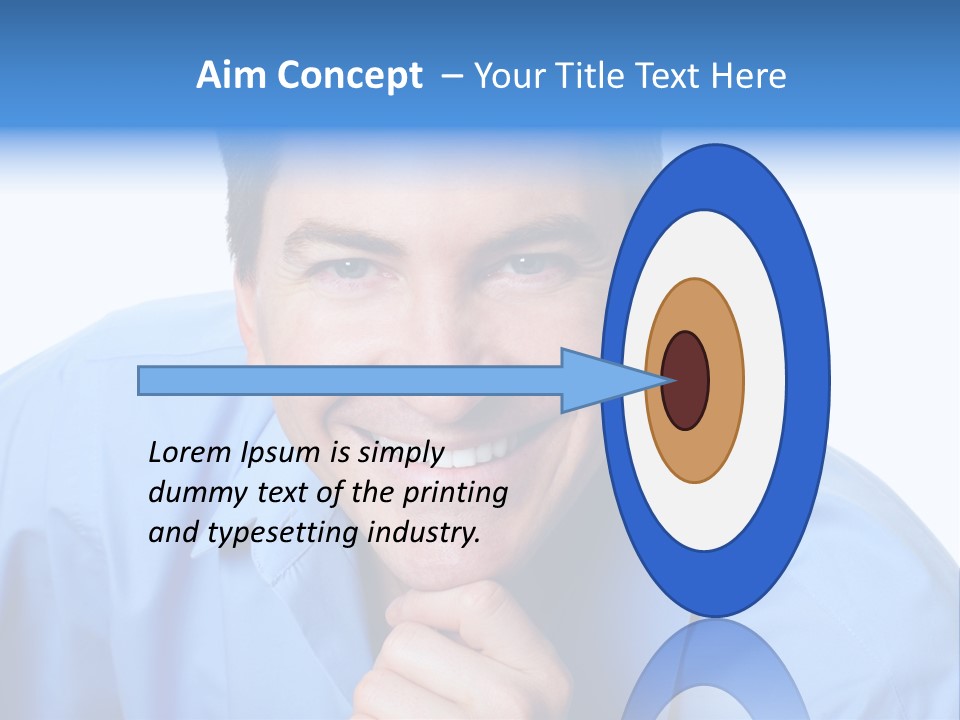 Aim Concept – Your Title Text Here

Lorem Ipsum is simply dummy text of the printing and typesetting industry.